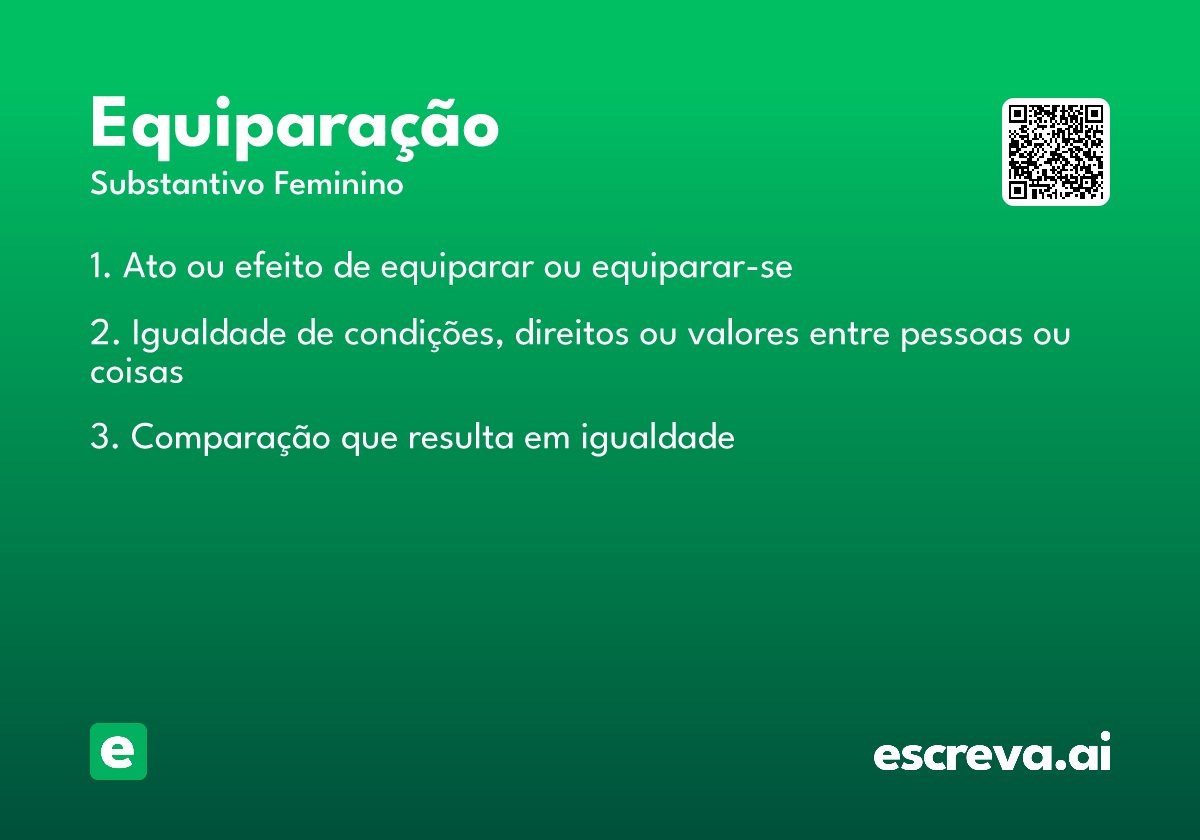 Equiparação
Substantivo Feminino

1. Ato ou efeito de equiparar ou equiparar-se

2. Igualdade de condições, direitos ou valores entre pessoas ou coisas

3. Comparação que resulta em igualdade

e

escreva.ai